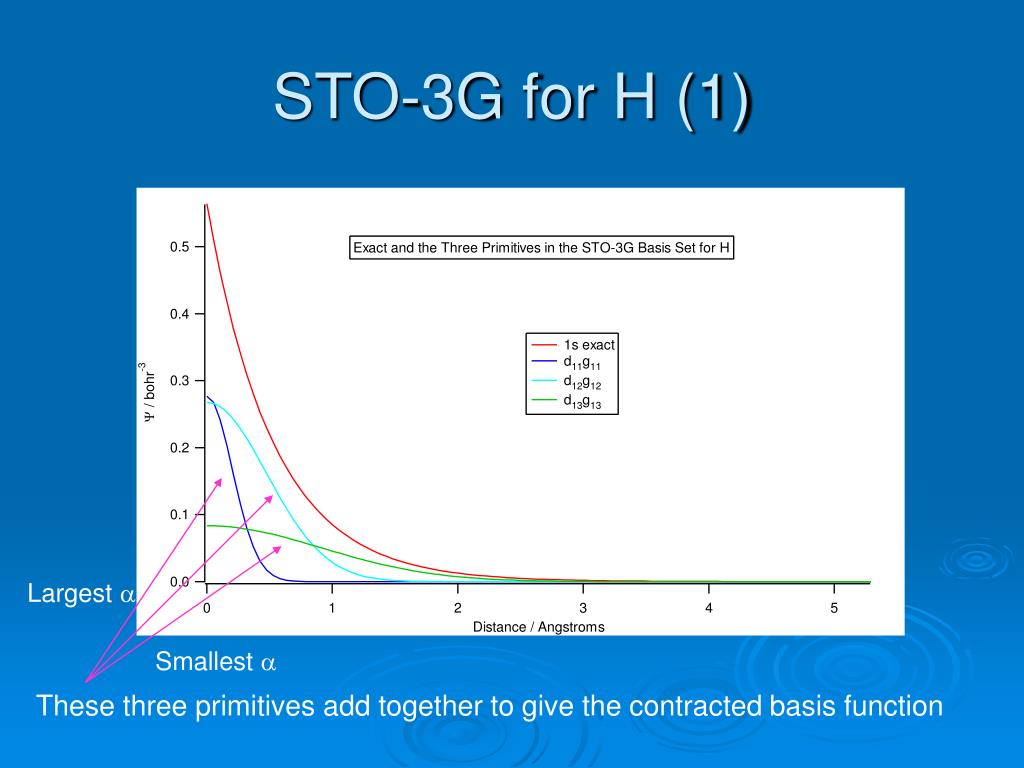 STO-3G for H (1)

Exact and the Three Primitives in the STO-3G Basis Set for H

1s exact
$d_{11}g_{11}$
$d_{12}g_{12}$
$d_{13}g_{13}$

$\Psi$ / bohr$^{-3}$

0.5
0.4
0.3
0.2
0.1
0.0

0 1 2 3 4 5

Distance / Angstroms

Largest $\alpha$

Smallest $\alpha$

These three primitives add together to give the contracted basis function